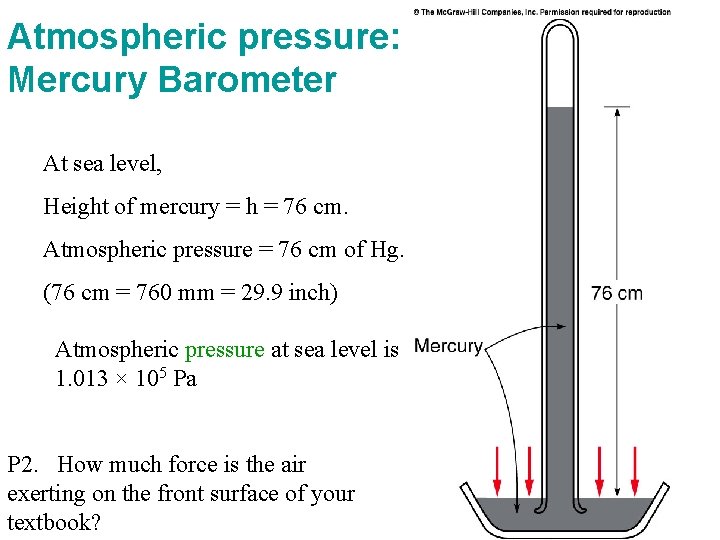 © The McGraw-Hill Companies, Inc. Permission required for reproduction

Atmospheric pressure: Mercury Barometer

At sea level,

Height of mercury = h = 76 cm.

Atmospheric pressure = 76 cm of Hg.

(76 cm = 760 mm = 29.9 inch)

Atmospheric pressure at sea level is $1.013 \times 10^5$ Pa

P2. How much force is the air exerting on the front surface of your textbook?

76 cm

Mercury